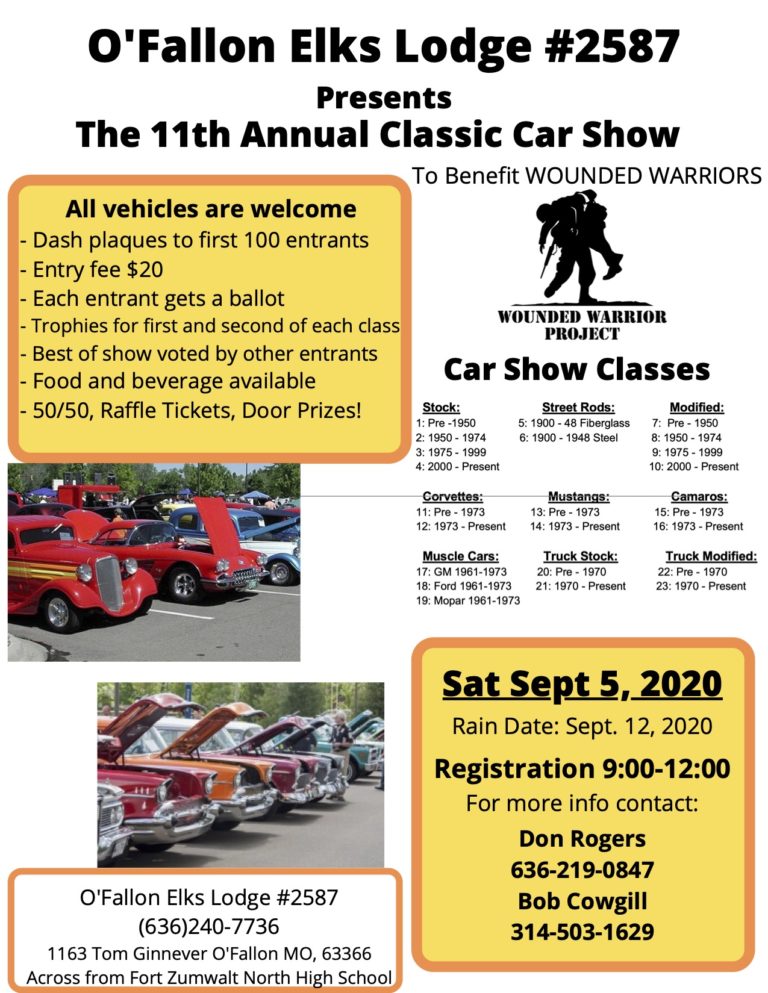 O'Fallon Elks Lodge #2587
Presents
The 11th Annual Classic Car Show

To Benefit WOUNDED WARRIORS

All vehicles are welcome
- Dash plaques to first 100 entrants
- Entry fee $20
- Each entrant gets a ballot
- Trophies for first and second of each class
- Best of show voted by other entrants
- Food and beverage available
- 50/50, Raffle Tickets, Door Prizes!

WOUNDED WARRIOR PROJECT

Car Show Classes

Stock:
1: Pre -1950
2: 1950 - 1974
3: 1975 - 1999
4: 2000 - Present

Street Rods:
5: 1900 - 48 Fiberglass
6: 1900 - 1948 Steel

Modified:
7: Pre - 1950
8: 1950 - 1974
9: 1975 - 1999
10: 2000 - Present

Corvettes:
11: Pre - 1973
12: 1973 - Present

Mustangs:
13: Pre - 1973
14: 1973 - Present

Camaros:
15: Pre - 1973
16: 1973 - Present

Muscle Cars:
17: GM 1961-1973
18: Ford 1961-1973
19: Mopar 1961-1973

Truck Stock:
20: Pre - 1970
21: 1970 - Present

Truck Modified:
22: Pre - 1970
23: 1970 - Present

Sat Sept 5, 2020
Rain Date: Sept. 12, 2020
Registration 9:00-12:00
For more info contact:
Don Rogers
636-219-0847
Bob Cowgill
314-503-1629

O'Fallon Elks Lodge #2587
(636)240-7736
1163 Tom Ginnever O'Fallon MO, 63366
Across from Fort Zumwalt North High School